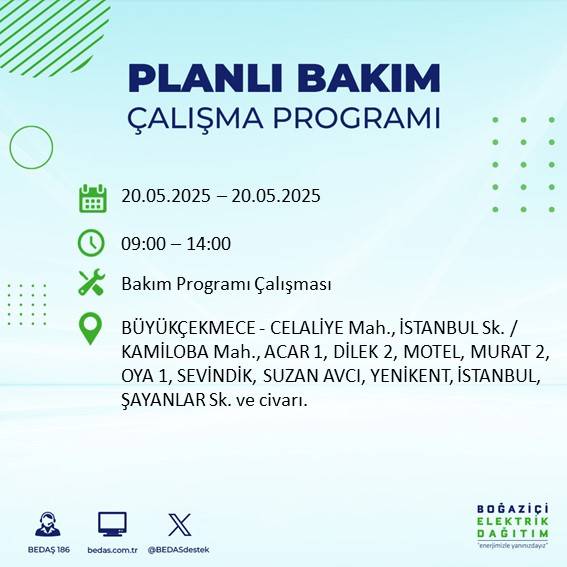 PLANLI BAKIM
ÇALIŞMA PROGRAMI

20.05.2025 – 20.05.2025

09:00 – 14:00

Bakım Programı Çalışması

BÜYÜKÇEKMECE - CELALİYE Mah., İSTANBUL Sk. / KAMİLOBA Mah., ACAR 1, DİLEK 2, MOTEL, MURAT 2, OYA 1, SEVİNDİK, SUZAN AVCI, YENİKENT, İSTANBUL, ŞAYANLAR Sk. ve civarı.

BEDAŞ 186
bedas.com.tr
@BEDASdestek

BOĞAZİÇİ
ELEKTRİK
DAĞITIM
"enerjimizle yanınızdayız"